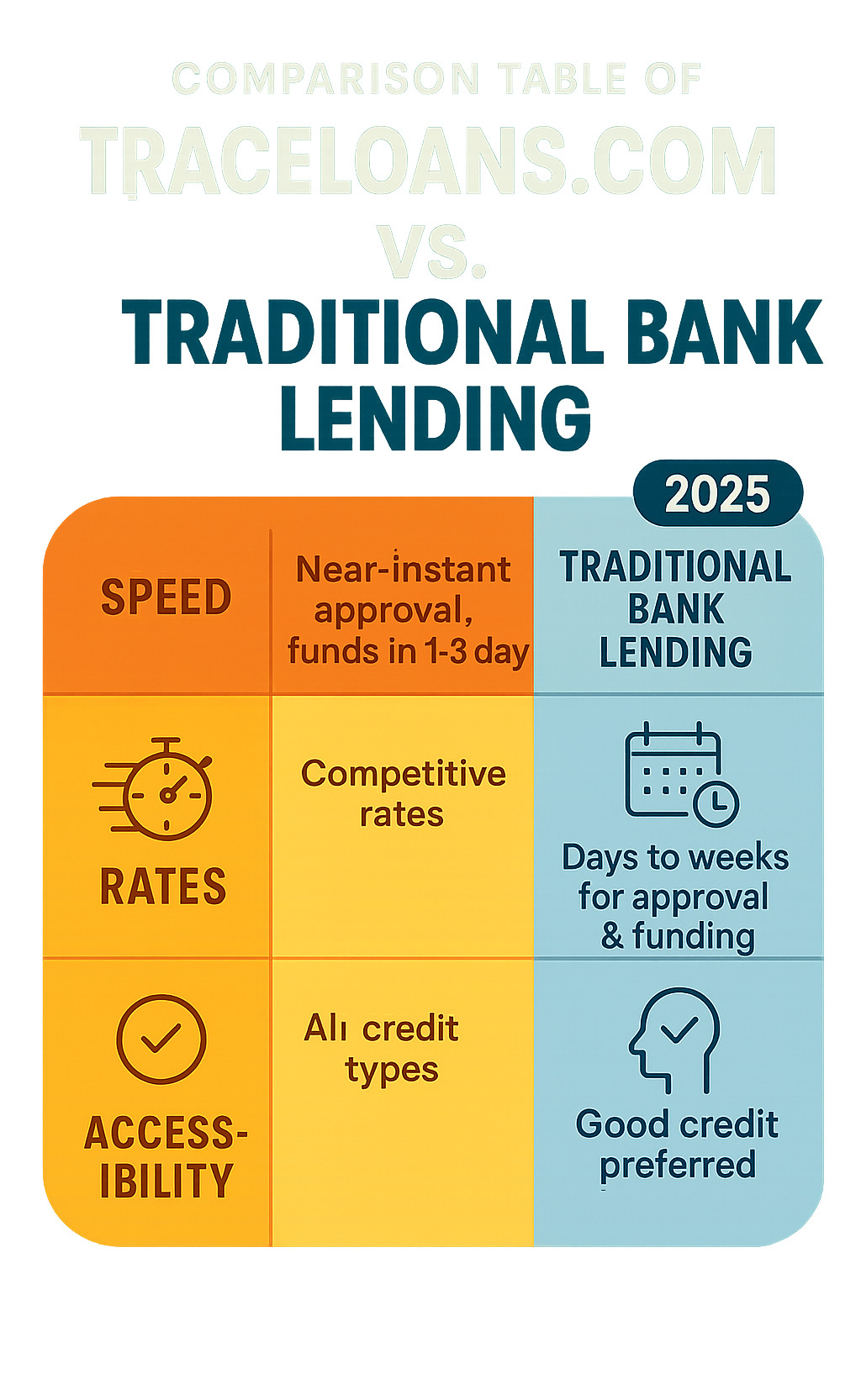 COMPARISON TABLE OF
TRACELOANS.COM
VS.
TRADITIONAL BANK LENDING

2025

| SPEED | Near-instant approval, funds in 1-3 day | TRADITIONAL BANK LENDING |
|---|---|---|
| RATES | Competitive rates | Days to weeks for approval & funding |
| ACCESS-IBILITY | Alı credit types | Good credit preferred |